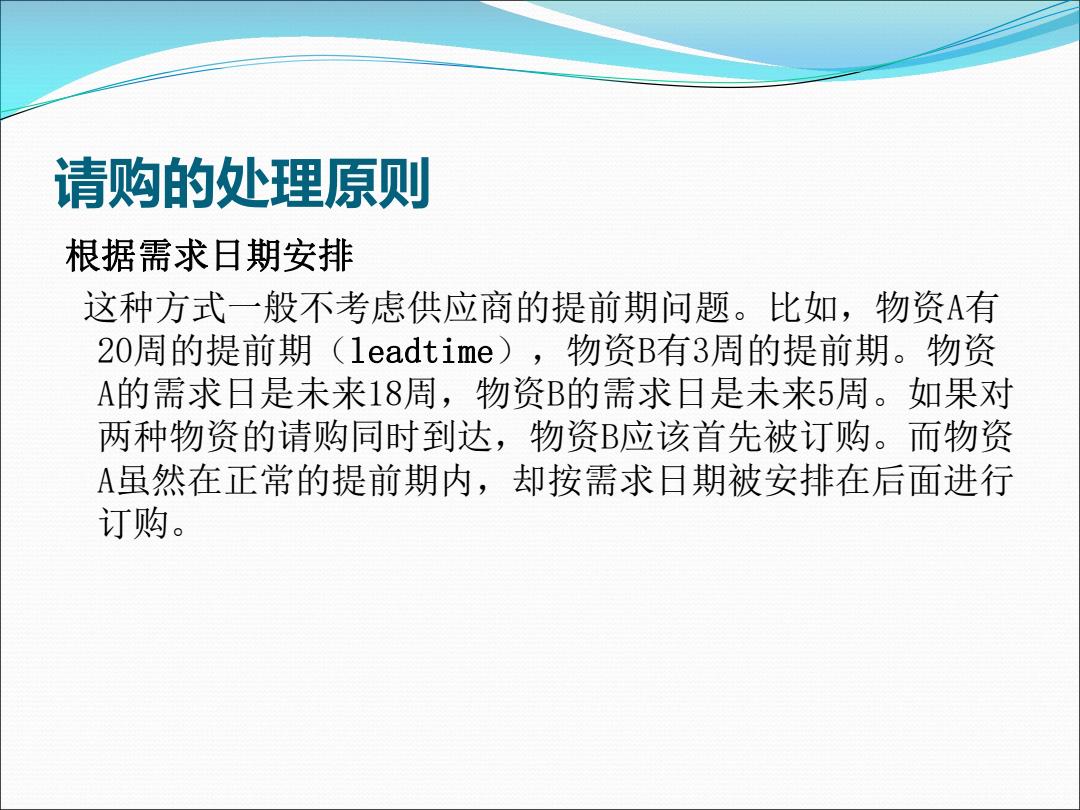 请购的处理原则

根据需求日期安排

这种方式一般不考虑供应商的提前期问题。比如，物资A有20周的提前期（leadtime），物资B有3周的提前期。物资A的需求日是未来18周，物资B的需求日是未来5周。如果对两种物资的请购同时到达，物资B应该首先被订购。而物资A虽然在正常的提前期内，却按需求日期被安排在后面进行订购。